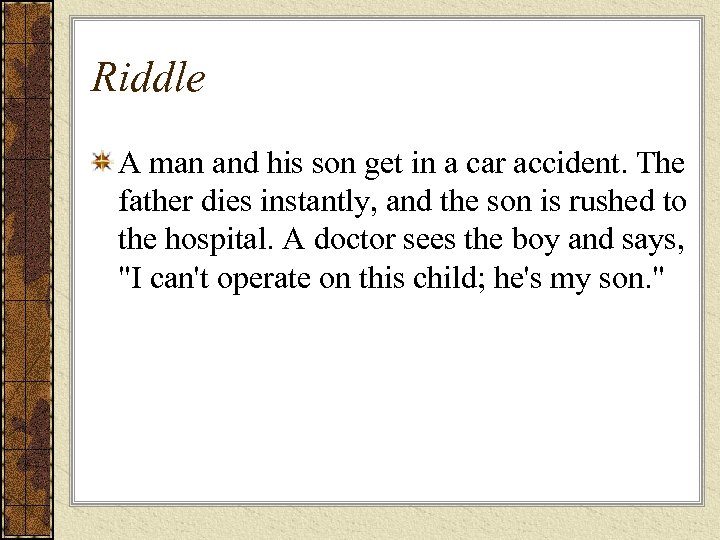 Riddle

A man and his son get in a car accident. The father dies instantly, and the son is rushed to the hospital. A doctor sees the boy and says, "I can't operate on this child; he's my son."